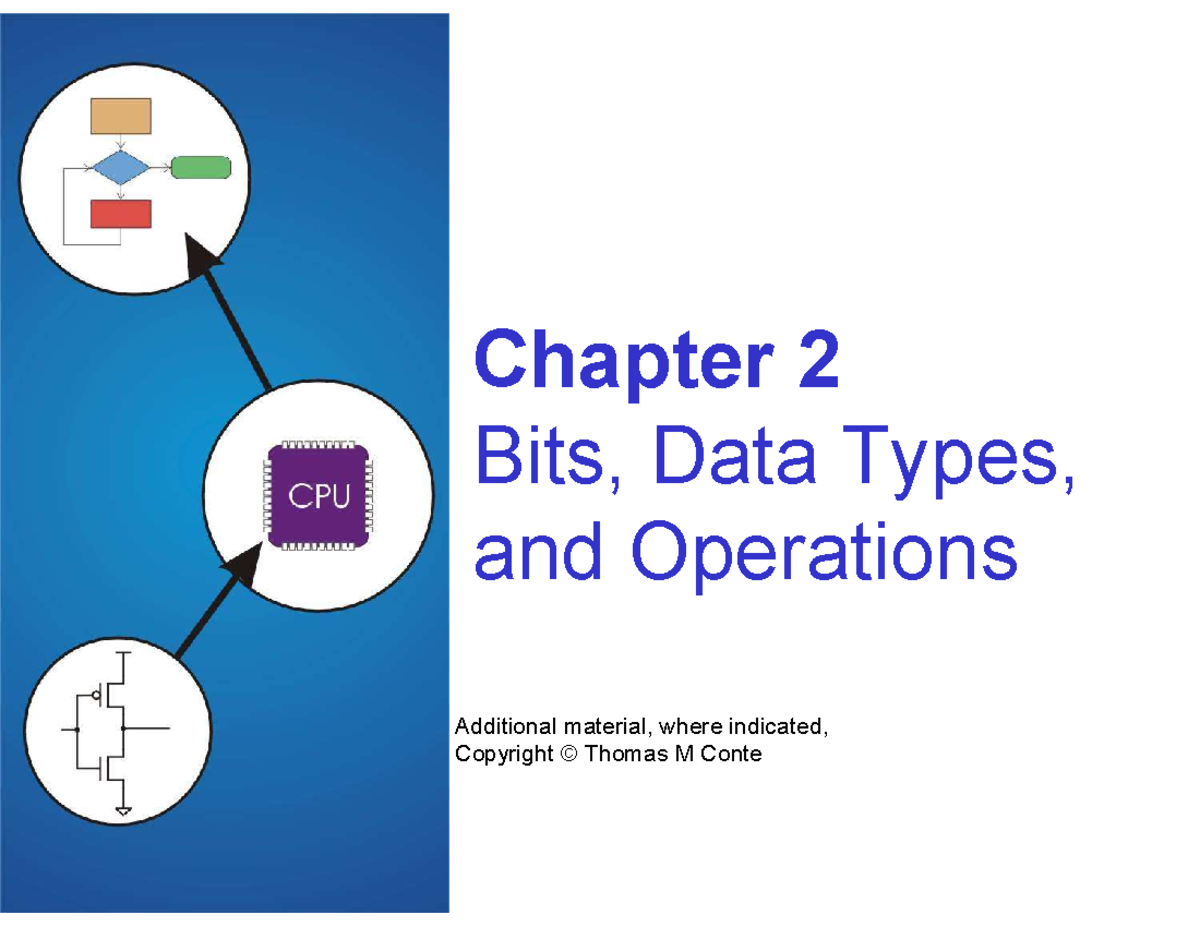 CPU

Chapter 2
Bits, Data Types, and Operations

Additional material, where indicated, Copyright © Thomas M Conte